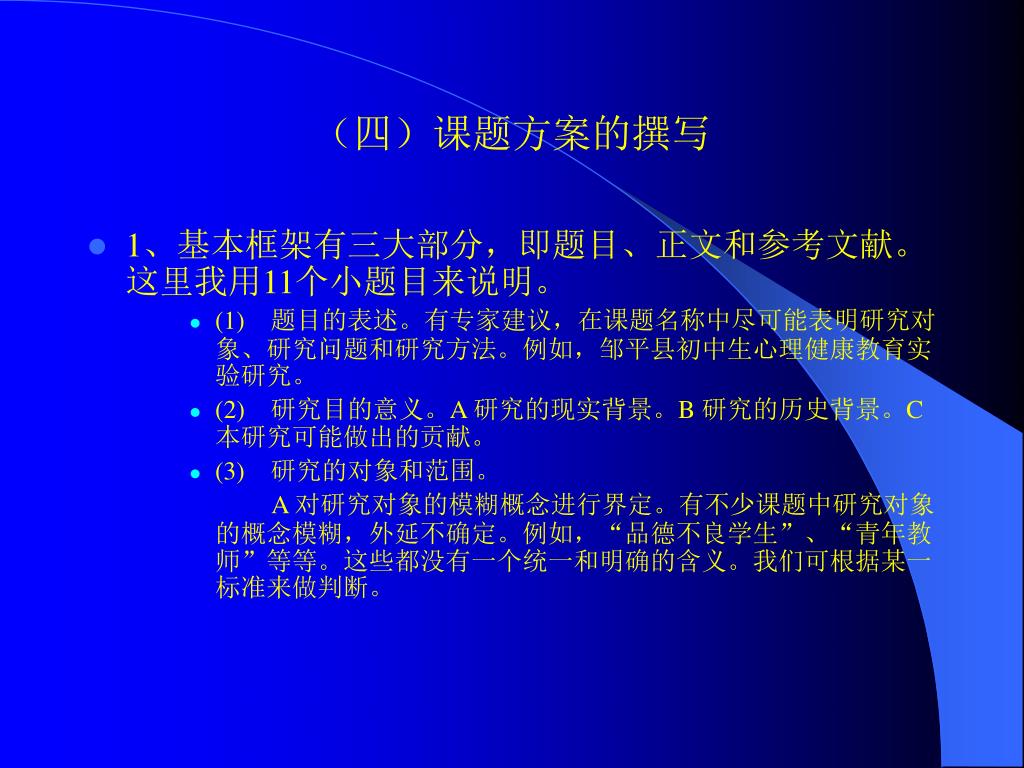 （四）课题方案的撰写

1、基本框架有三大部分，即题目、正文和参考文献。这里我用11个小题目来说明。

(1) 题目的表述。有专家建议，在课题名称中尽可能表明研究对象、研究问题和研究方法。例如，邹平县初中生心理健康教育实验研究。

(2) 研究目的意义。A 研究的现实背景。B 研究的历史背景。C 本研究可能做出的贡献。

(3) 研究的对象和范围。

A 对研究对象的模糊概念进行界定。有不少课题中研究对象的概念模糊，外延不确定。例如，“品德不良学生”、“青年教师”等等。这些都没有一个统一和明确的含义。我们可根据某一标准来做判断。